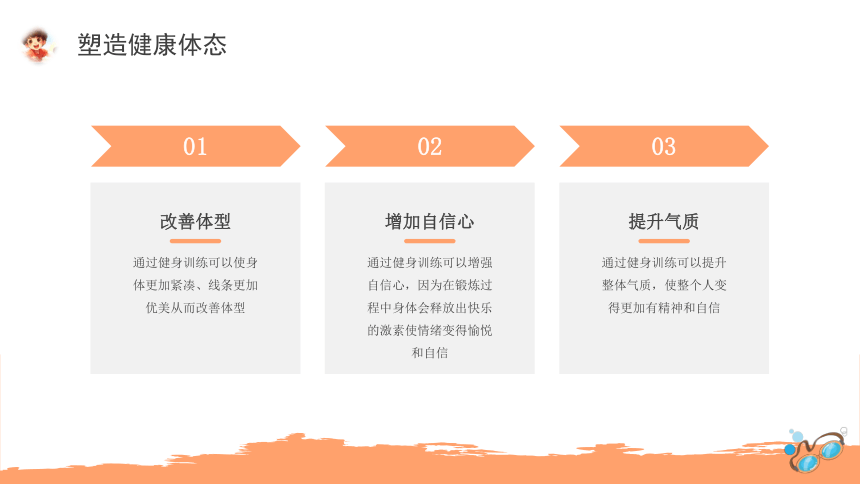 塑造健康体态

01

改善体型

通过健身训练可以使身体更加紧凑、线条更加优美从而改善体型

02

增加自信心

通过健身训练可以增强自信心，因为在锻炼过程中身体会释放出快乐的激素使情绪变得愉悦和自信

03

提升气质

通过健身训练可以提升整体气质，使整个人变得更加有精神和自信